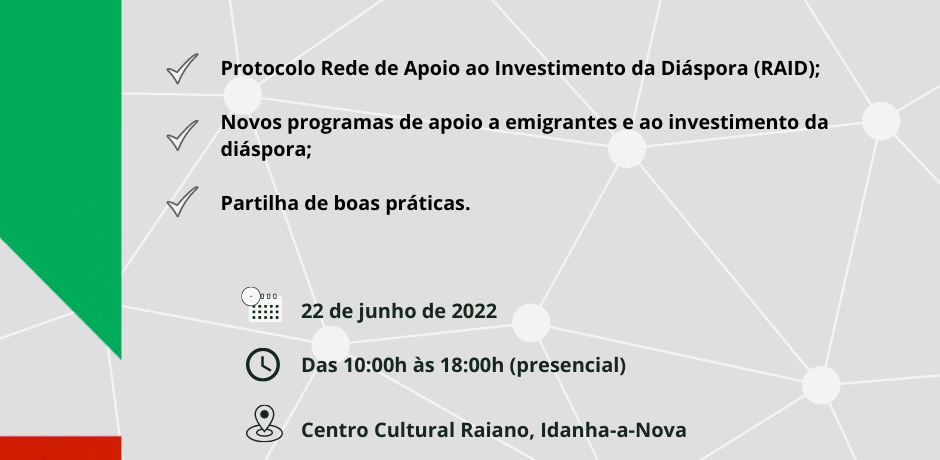 Protocolo Rede de Apoio ao Investimento da Diáspora (RAID);

Novos programas de apoio a emigrantes e ao investimento da diáspora;

Partilha de boas práticas.

22 de junho de 2022

Das 10:00h às 18:00h (presencial)

Centro Cultural Raiano, Idanha-a-Nova